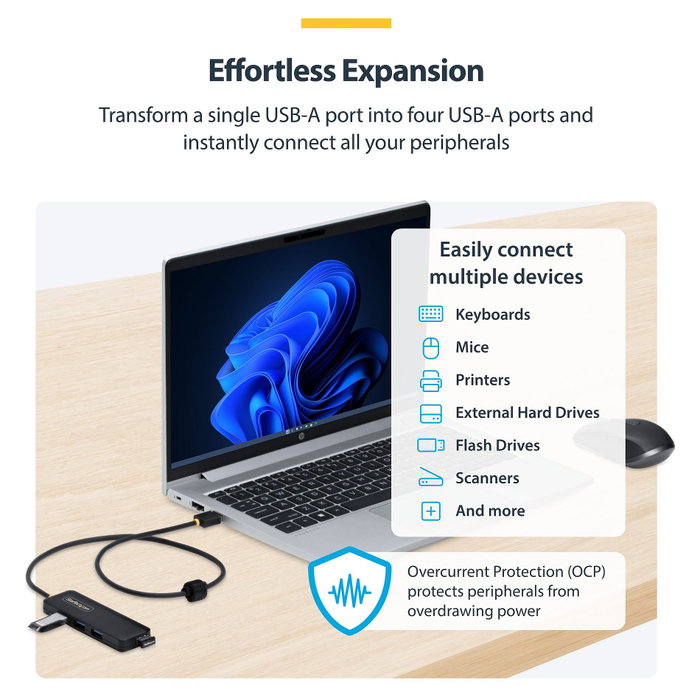 Effortless Expansion

Transform a single USB-A port into four USB-A ports and instantly connect all your peripherals

Easily connect multiple devices

Keyboards

Mice

Printers

External Hard Drives

Flash Drives

Scanners

And more

Overcurrent Protection (OCP) protects peripherals from overdrawing power